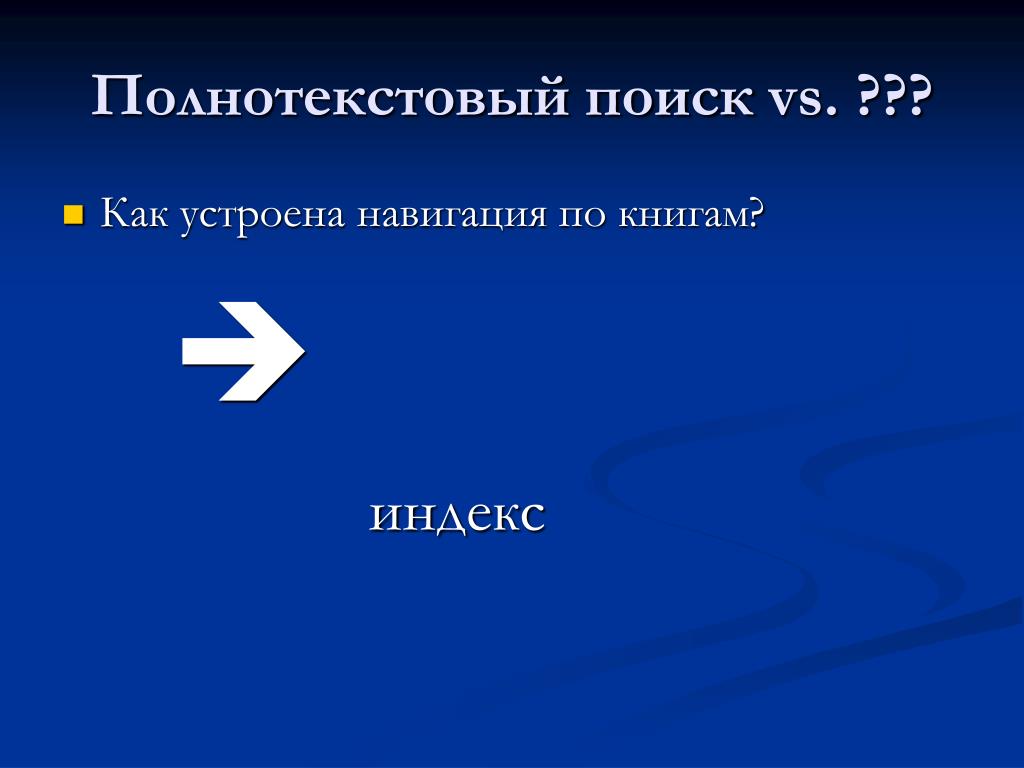 Полнотекстовый поиск vs. ???

Как устроена навигация по книгам?

индекс